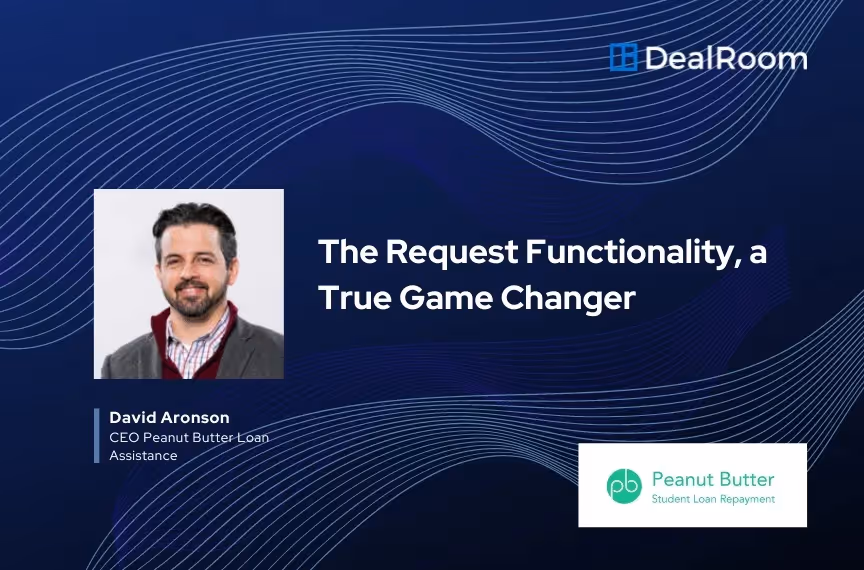 DealRoom

The Request Functionality, a True Game Changer

David Aronson
CEO Peanut Butter Loan Assistance

pb Peanut Butter
Student Loan Repayment